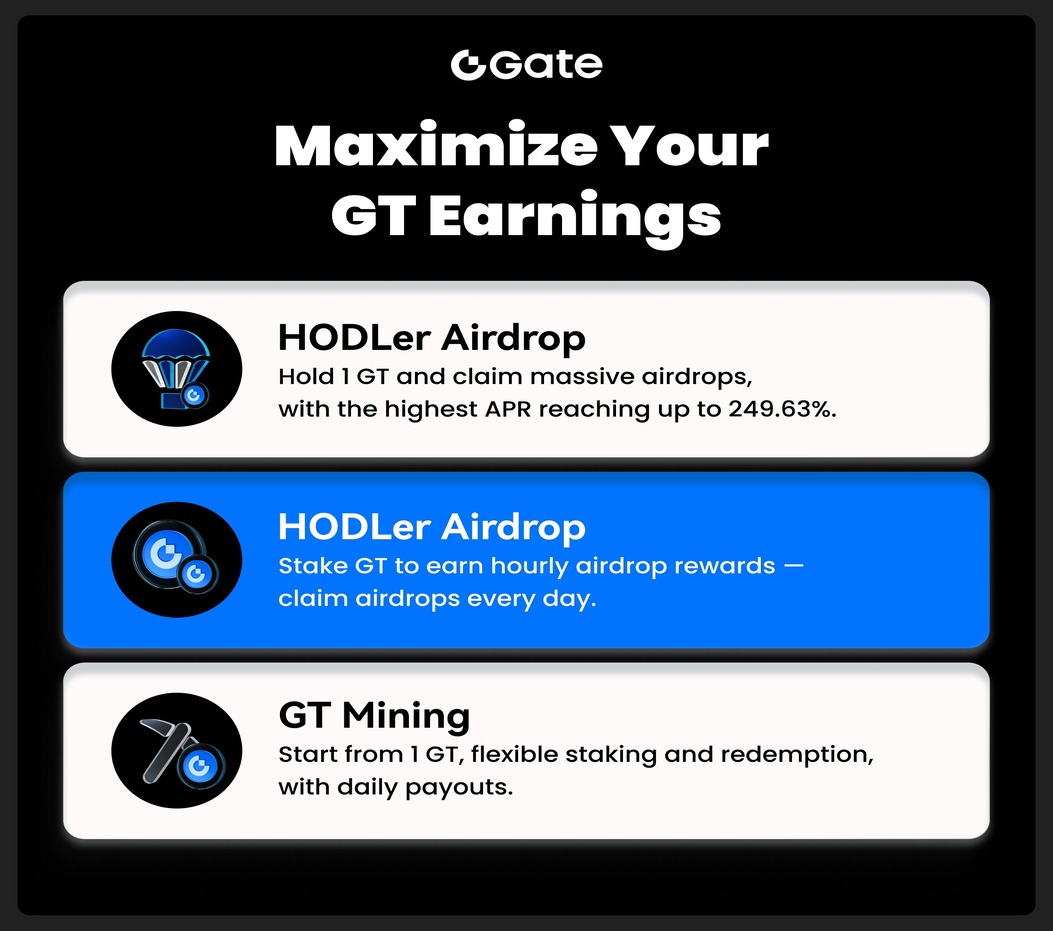 Gate

Maximize Your GT Earnings

HODLer Airdrop
Hold 1 GT and claim massive airdrops, with the highest APR reaching up to 249.63%.

HODLer Airdrop
Stake GT to earn hourly airdrop rewards — claim airdrops every day.

GT Mining
Start from 1 GT, flexible staking and redemption, with daily payouts.